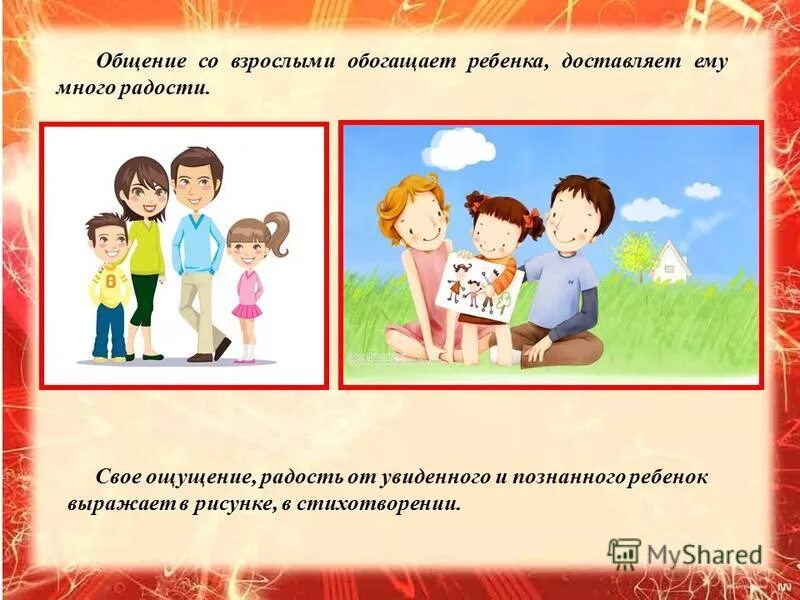 Общение со взрослыми обогащает ребенка, доставляет ему много радости.

Свое ощущение, радость от увиденного и познанного ребенок выражает в рисунке, в стихотворении.

MyShared